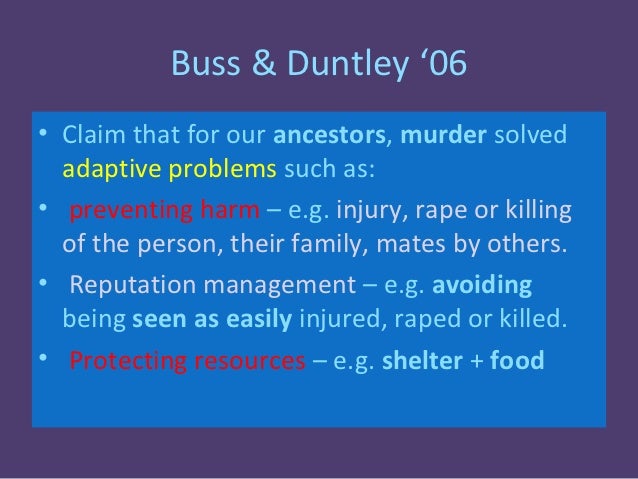 Buss & Duntley ‘06

• Claim that for our ancestors, murder solved adaptive problems such as:

• preventing harm – e.g. injury, rape or killing of the person, their family, mates by others.

• Reputation management – e.g. avoiding being seen as easily injured, raped or killed.

• Protecting resources – e.g. shelter + food